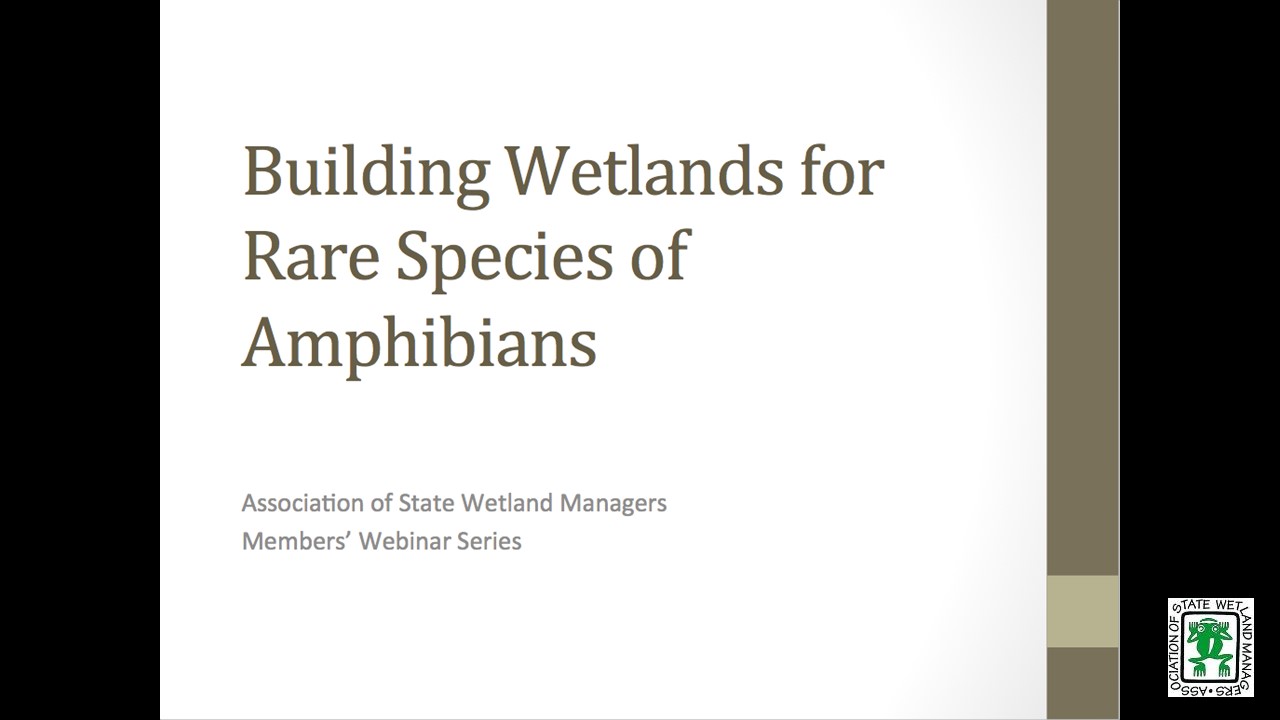 Building Wetlands for Rare Species of Amphibians

Association of State Wetland Managers
Members' Webinar Series

ASSOCIATION OF STATE WETLAND MANAGERS